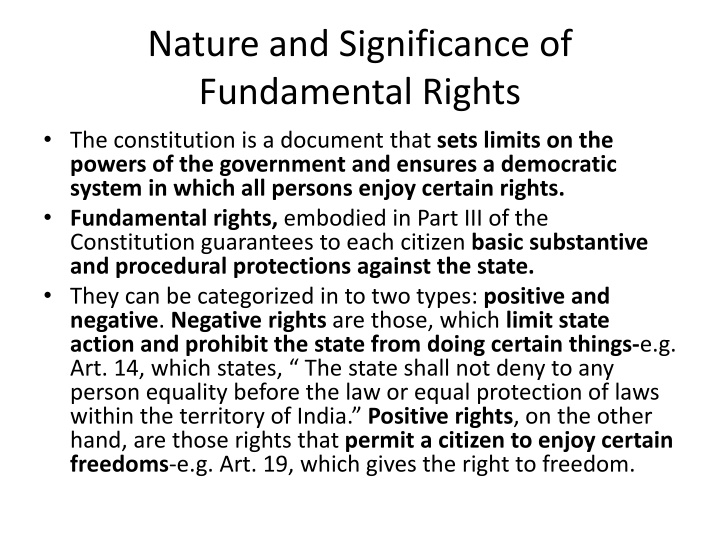 Nature and Significance of Fundamental Rights

• The constitution is a document that sets limits on the powers of the government and ensures a democratic system in which all persons enjoy certain rights.

• Fundamental rights, embodied in Part III of the Constitution guarantees to each citizen basic substantive and procedural protections against the state.

• They can be categorized in to two types: positive and negative. Negative rights are those, which limit state action and prohibit the state from doing certain things-e.g. Art. 14, which states, “ The state shall not deny to any person equality before the law or equal protection of laws within the territory of India.” Positive rights, on the other hand, are those rights that permit a citizen to enjoy certain freedoms-e.g. Art. 19, which gives the right to freedom.